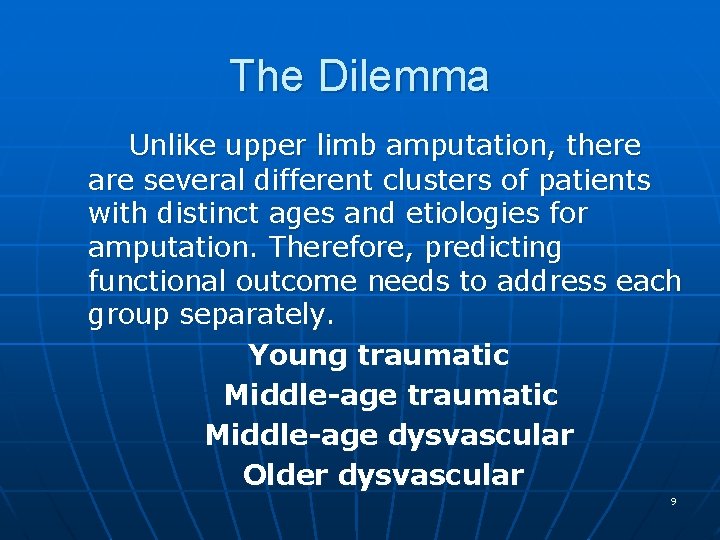 The Dilemma

Unlike upper limb amputation, there are several different clusters of patients with distinct ages and etiologies for amputation. Therefore, predicting functional outcome needs to address each group separately.

Young traumatic
Middle-age traumatic
Middle-age dysvascular
Older dysvascular

9